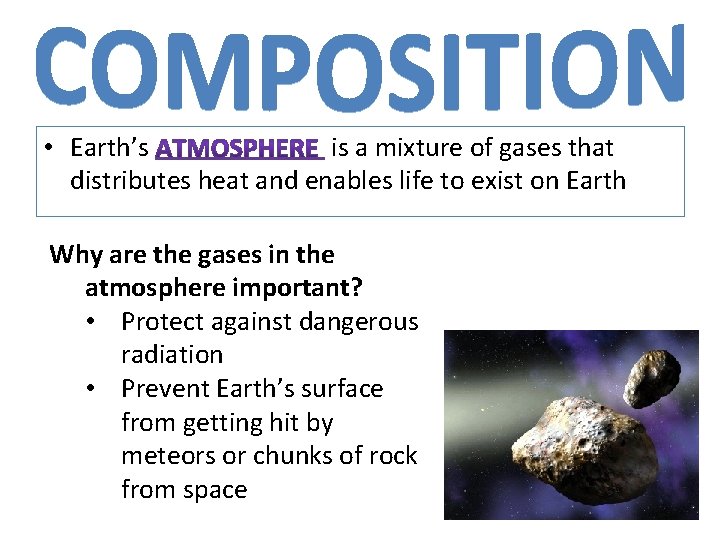 COMPOSITION

• Earth's ATMOSPHERE is a mixture of gases that distributes heat and enables life to exist on Earth

Why are the gases in the atmosphere important?

• Protect against dangerous radiation
• Prevent Earth's surface from getting hit by meteors or chunks of rock from space